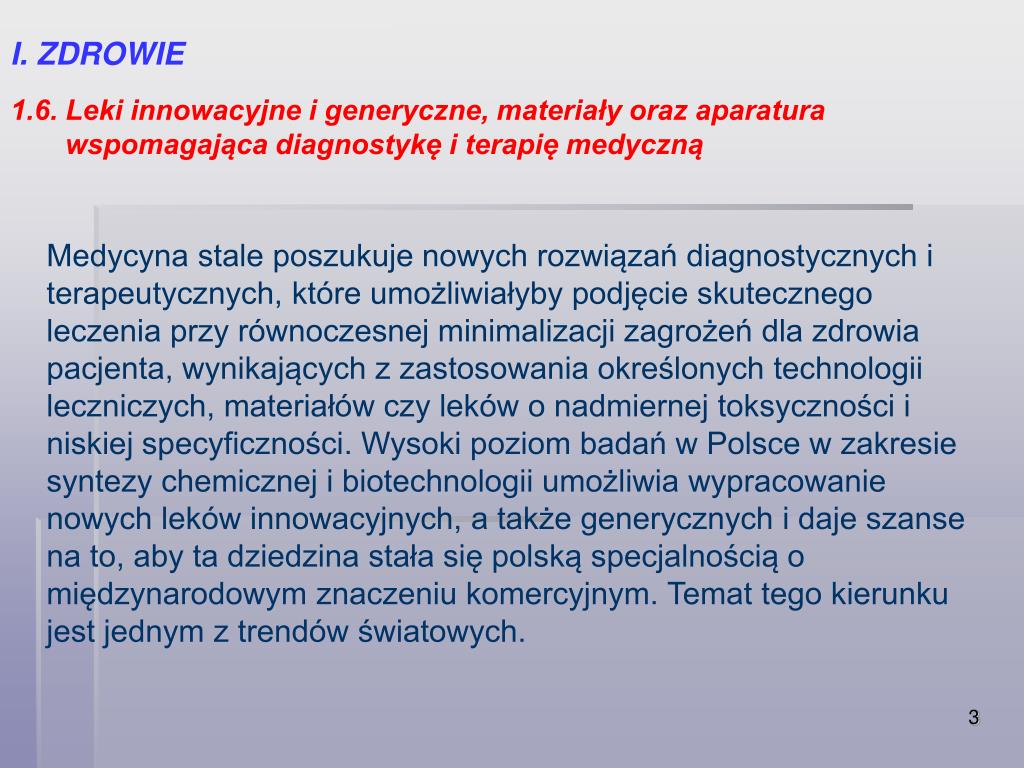 I. ZDROWIE

1.6. Leki innowacyjne i generyczne, materiały oraz aparatura wspomagająca diagnostykę i terapię medyczną

Medycyna stale poszukuje nowych rozwiązań diagnostycznych i terapeutycznych, które umożliwiałyby podjęcie skutecznego leczenia przy równoczesnej minimalizacji zagrożeń dla zdrowia pacjenta, wynikających z zastosowania określonych technologii leczniczych, materiałów czy leków o nadmiernej toksyczności i niskiej specyficzności. Wysoki poziom badań w Polsce w zakresie syntezy chemicznej i biotechnologii umożliwia wypracowanie nowych leków innowacyjnych, a także generycznych i daje szanse na to, aby ta dziedzina stała się polską specjalnością o międzynarodowym znaczeniu komercyjnym. Temat tego kierunku jest jednym z trendów światowych.

3